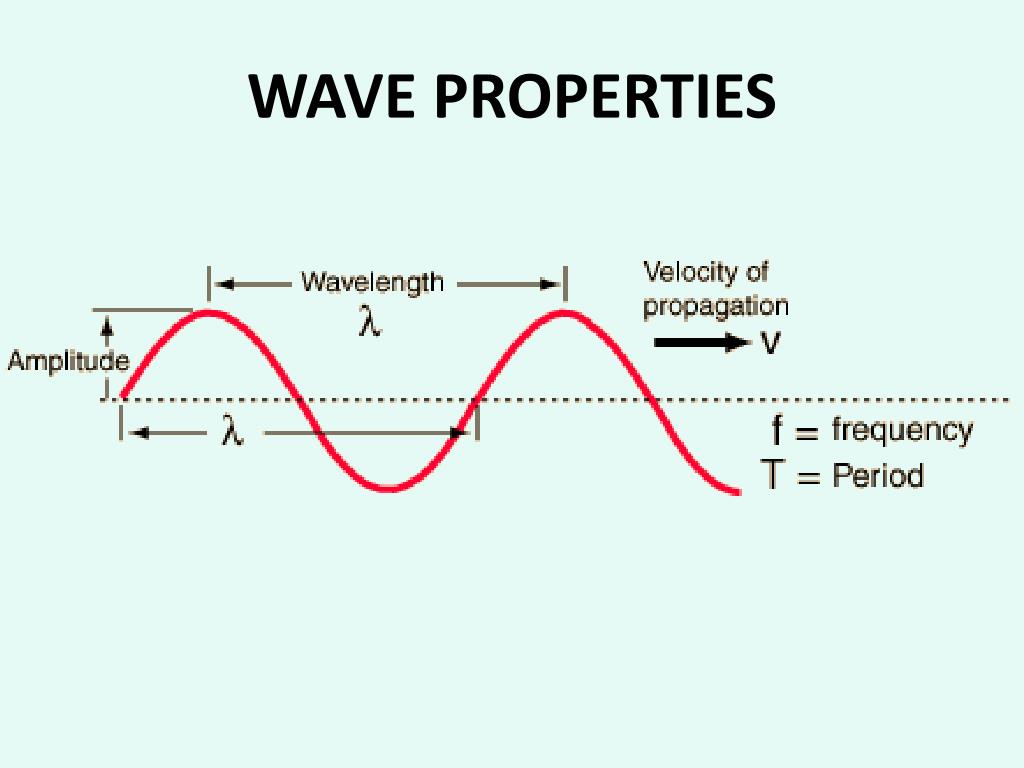 WAVE PROPERTIES

Wavelength
$\lambda$

Velocity of propagation
v

Amplitude

$\lambda$

f = frequency
T = Period